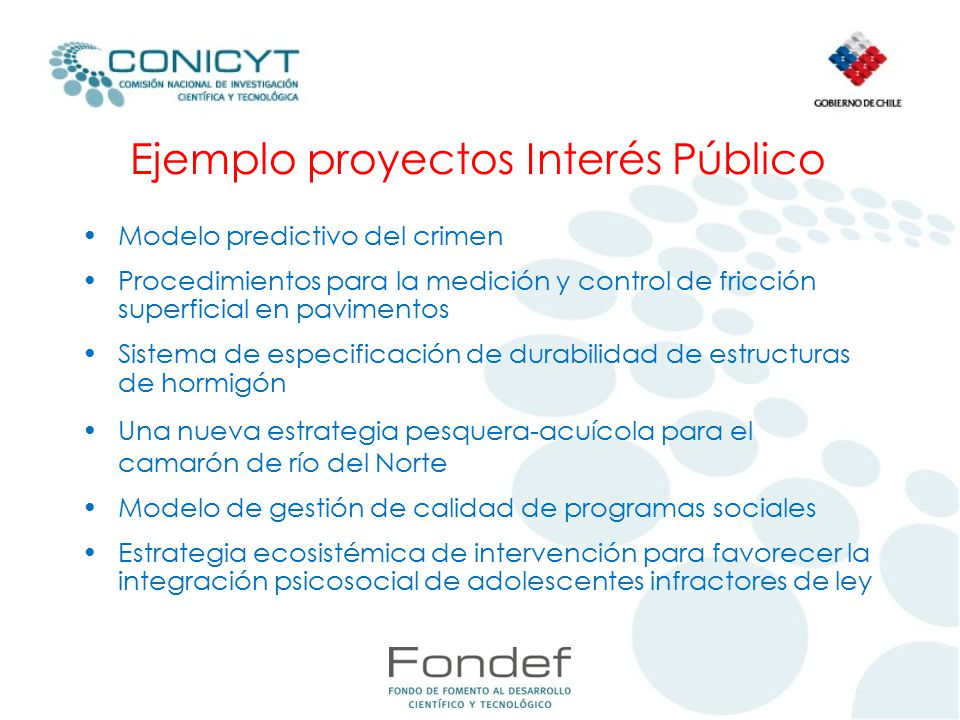 CONICYT
COMISIÓN NACIONAL DE INVESTIGACIÓN CIENTÍFICA Y TECNOLÓGICA

GOBIERNO DE CHILE

Ejemplo proyectos Interés Público

• Modelo predictivo del crimen
• Procedimientos para la medición y control de fricción superficial en pavimentos
• Sistema de especificación de durabilidad de estructuras de hormigón
• Una nueva estrategia pesquera-acuícola para el camarón de río del Norte
• Modelo de gestión de calidad de programas sociales
• Estrategia ecosistémica de intervención para favorecer la integración psicosocial de adolescentes infractores de ley

Fondef
FONDO DE FOMENTO AL DESARROLLO CIENTÍFICO Y TECNOLÓGICO